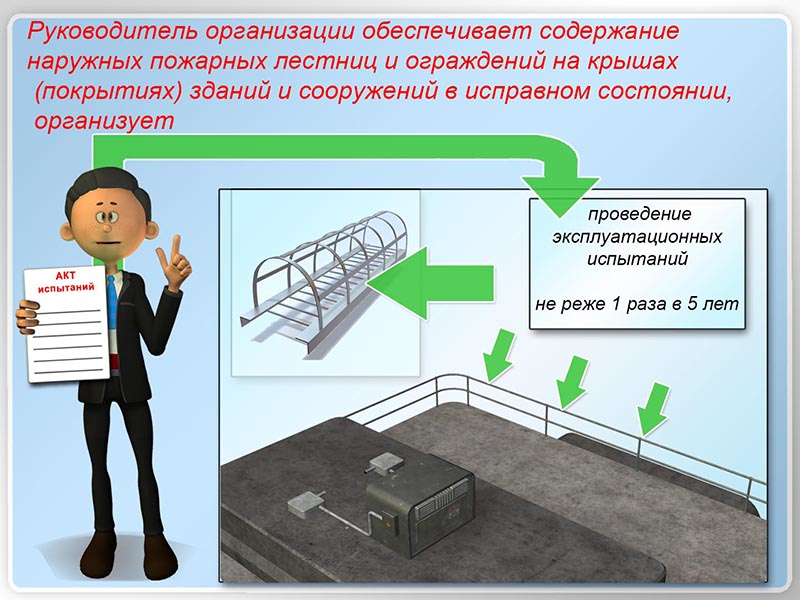 Руководитель организации обеспечивает содержание наружных пожарных лестниц и ограждений на крышах (покрытиях) зданий и сооружений в исправном состоянии, организует

АКТ испытаний

проведение эксплуатационных испытаний

не реже 1 раза в 5 лет